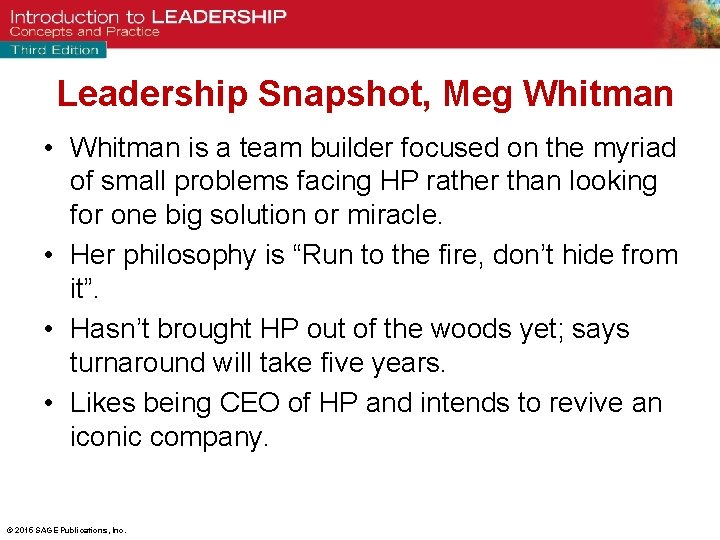 Introduction to LEADERSHIP
Concepts and Practice
Third Edition

Leadership Snapshot, Meg Whitman

• Whitman is a team builder focused on the myriad of small problems facing HP rather than looking for one big solution or miracle.
• Her philosophy is “Run to the fire, don’t hide from it”.
• Hasn’t brought HP out of the woods yet; says turnaround will take five years.
• Likes being CEO of HP and intends to revive an iconic company.

© 2016 SAGE Publications, Inc.